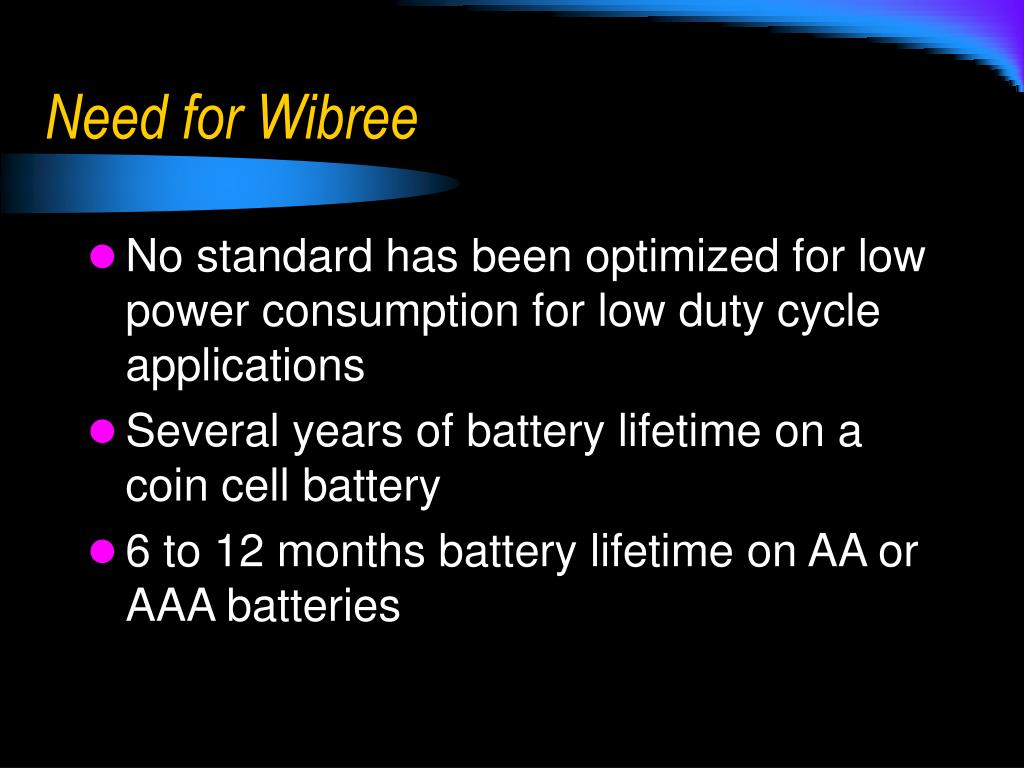 Need for Wibree

- No standard has been optimized for low power consumption for low duty cycle applications
- Several years of battery lifetime on a coin cell battery
- 6 to 12 months battery lifetime on AA or AAA batteries